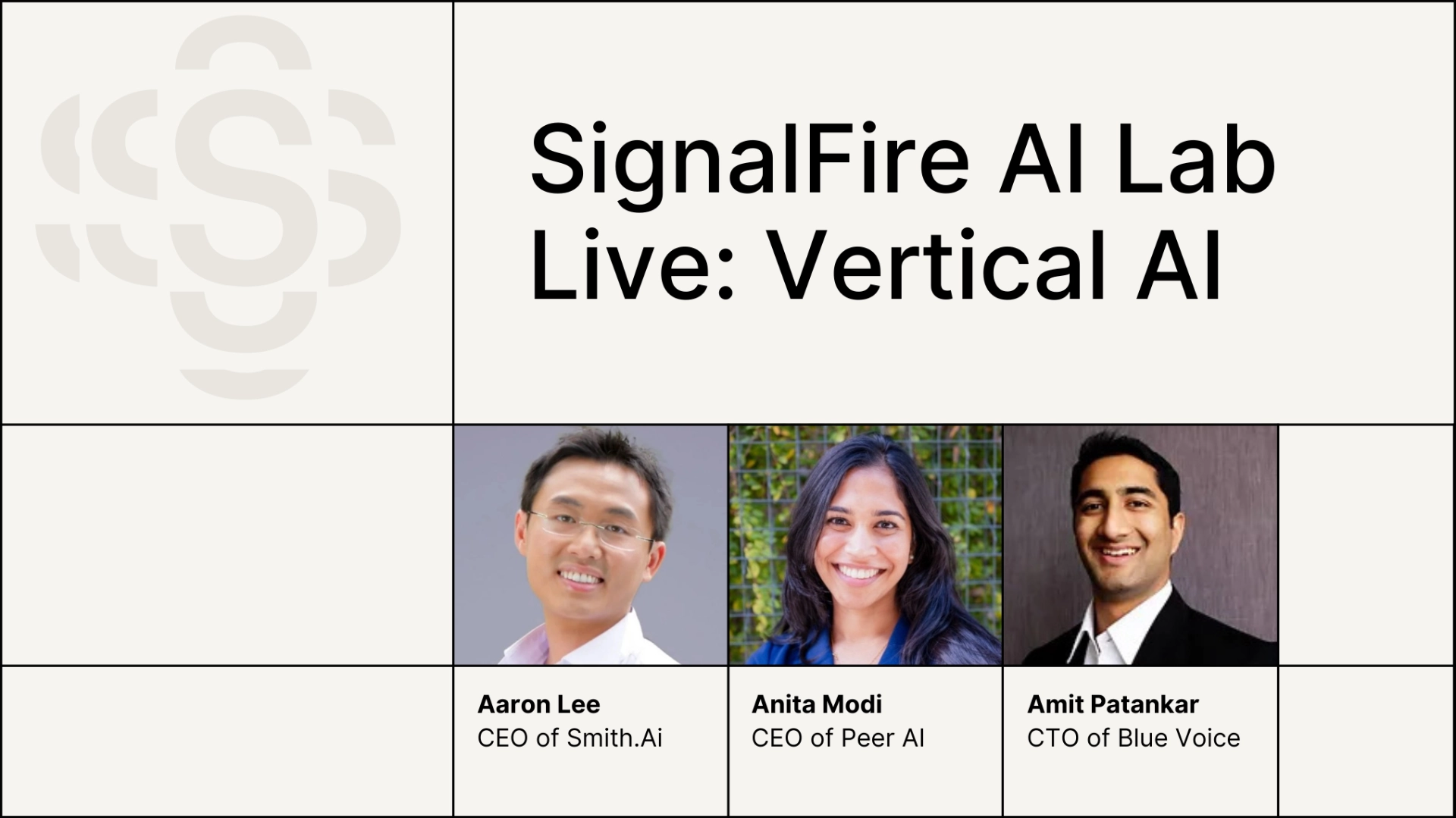 SignalFire AI Lab Live: Vertical AI

Aaron Lee
CEO of Smith.Ai

Anita Modi
CEO of Peer AI

Amit Patankar
CTO of Blue Voice